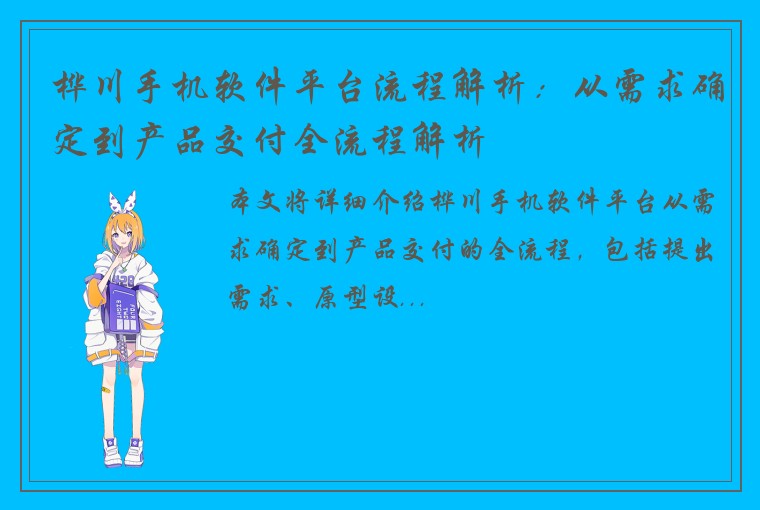 桦川手机软件平台流程解析：从需求确定到产品交付全流程解析

本文将详细介绍桦川手机软件平台从需求确定到产品交付的全流程，包括提出需求、原型设...